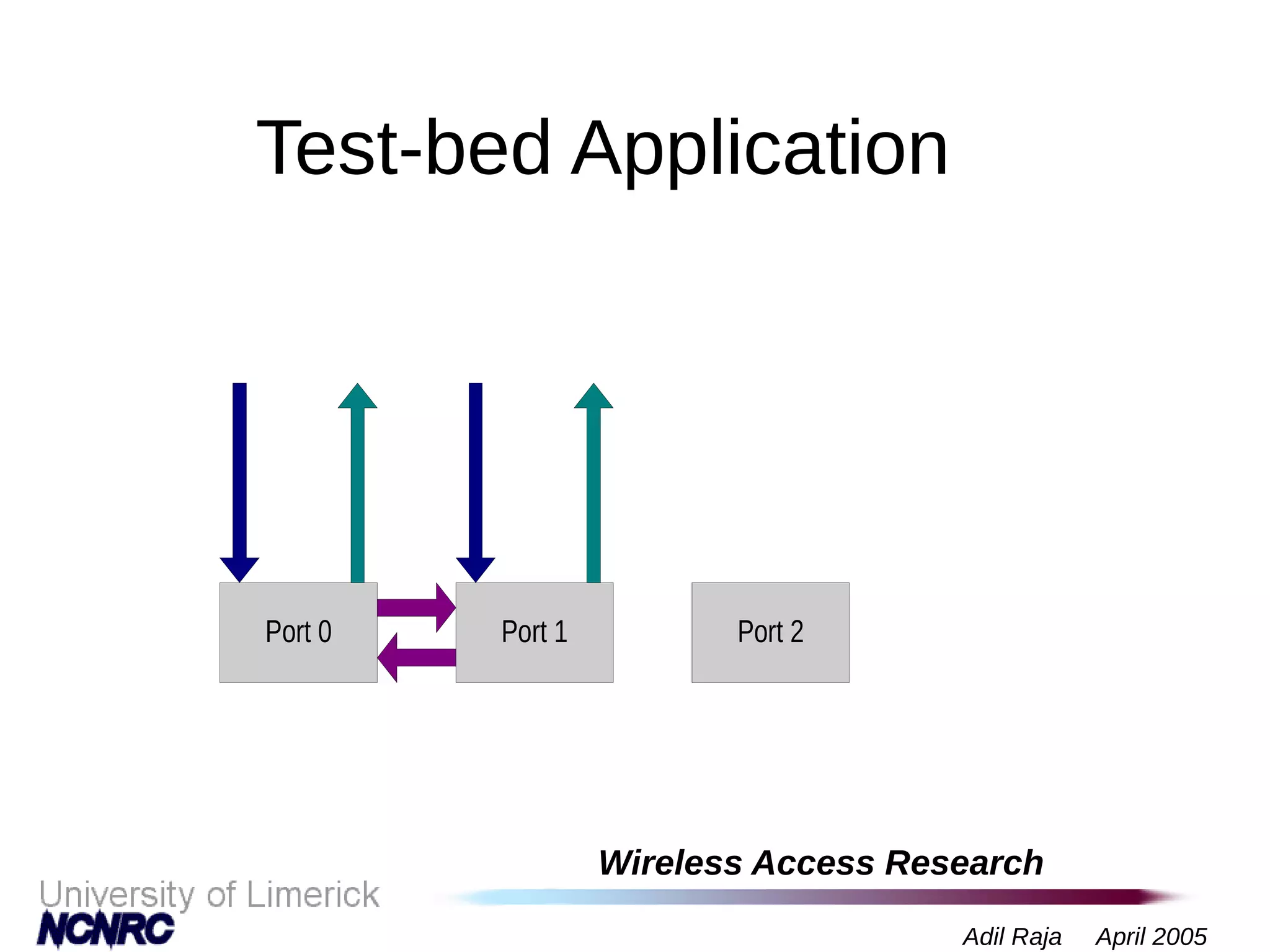 Test-bed Application

Port 0

Port 1

Port 2

Wireless Access Research

University of Limerick

NCNRC

Adil Raja April 2005